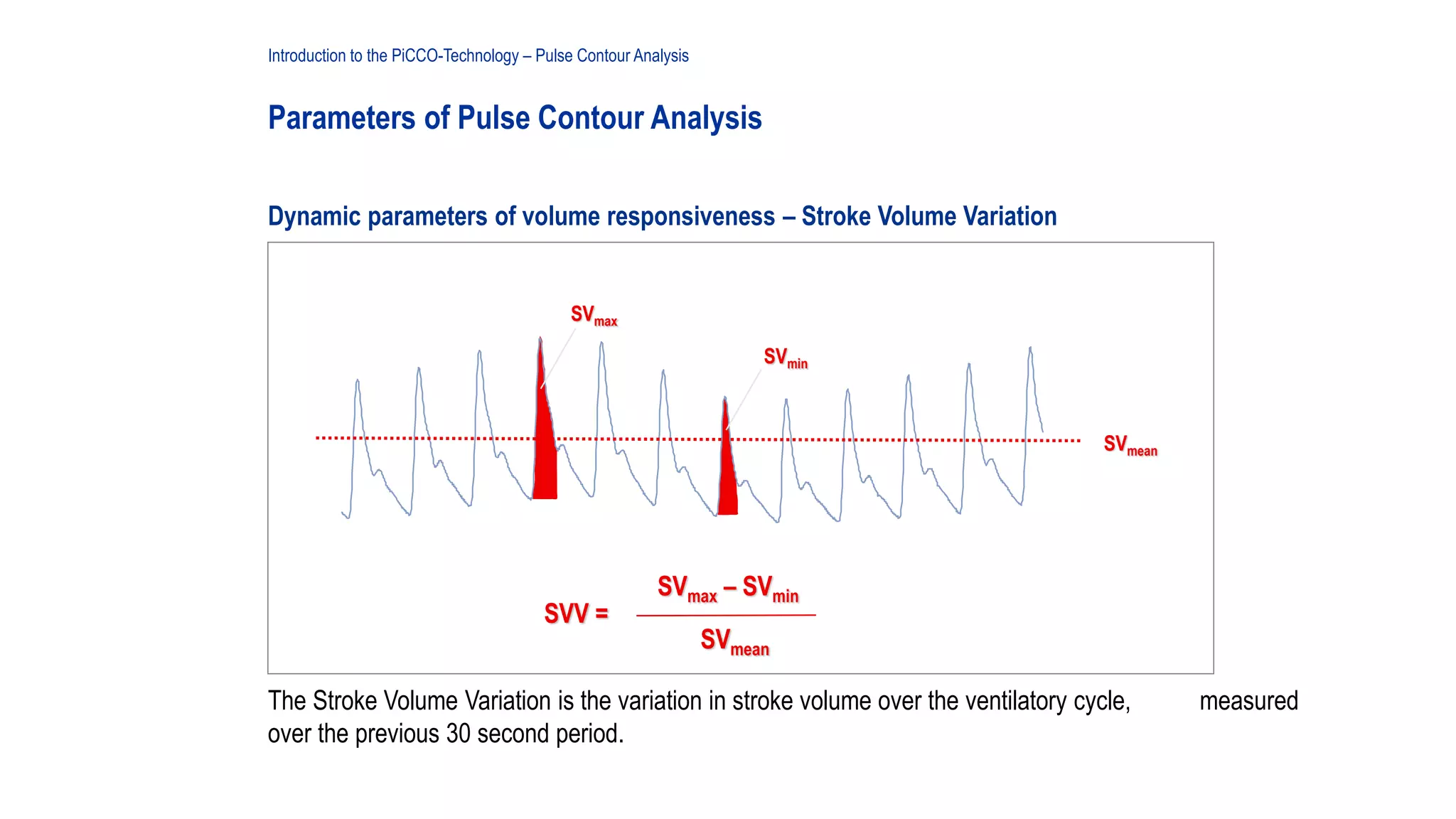 Introduction to the PiCCO-Technology – Pulse Contour Analysis

Parameters of Pulse Contour Analysis

Dynamic parameters of volume responsiveness – Stroke Volume Variation

$SV_{max}$

$SV_{min}$

$SV_{mean}$

$SVV = \frac{SV_{max} - SV_{min}}{SV_{mean}}$

The Stroke Volume Variation is the variation in stroke volume over the ventilatory cycle, measured over the previous 30 second period.